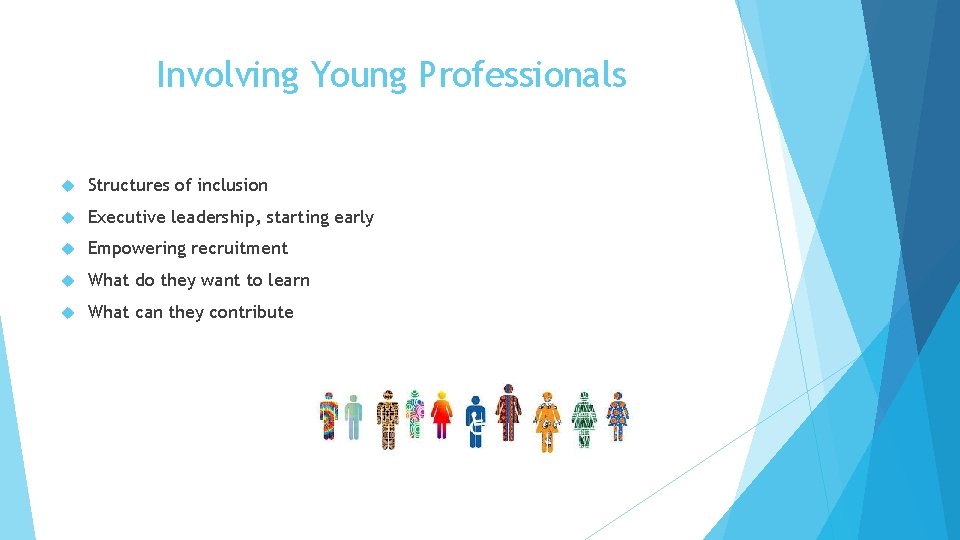 Involving Young Professionals

Structures of inclusion

Executive leadership, starting early

Empowering recruitment

What do they want to learn

What can they contribute